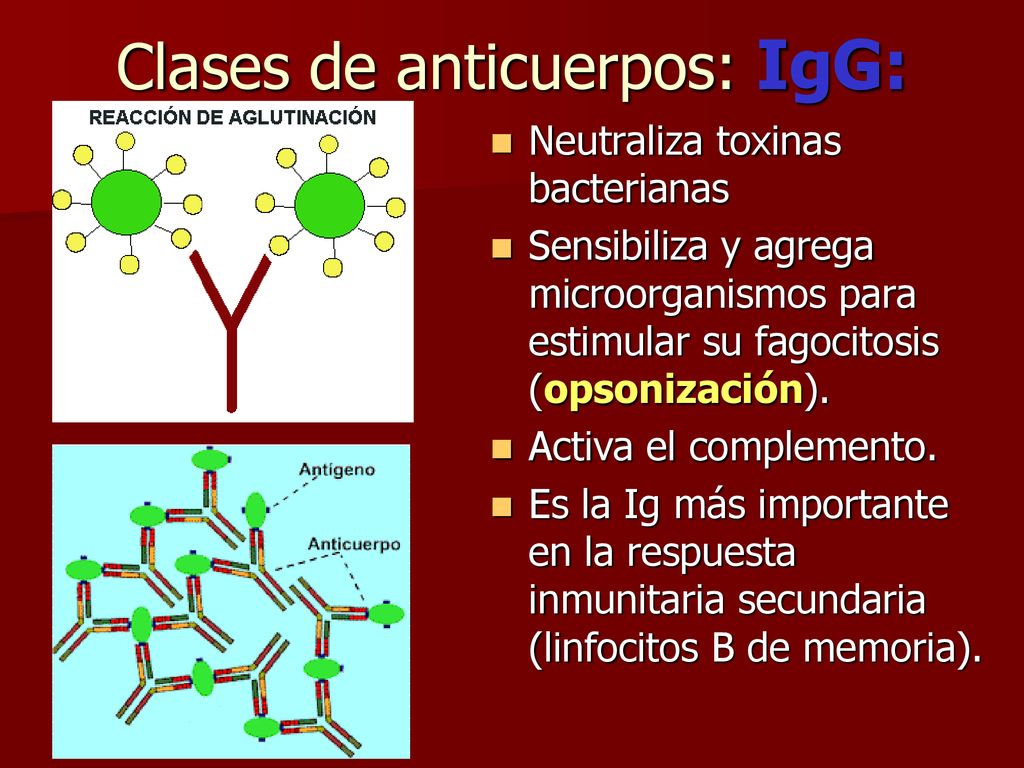 Clases de anticuerpos: IgG:

REACCIÓN DE AGLUTINACIÓN

Antígeno

Anticuerpo

Neutraliza toxinas bacterianas

Sensibiliza y agrega microorganismos para estimular su fagocitosis (opsonización).

Activa el complemento.

Es la Ig más importante en la respuesta inmunitaria secundaria (linfocitos B de memoria).